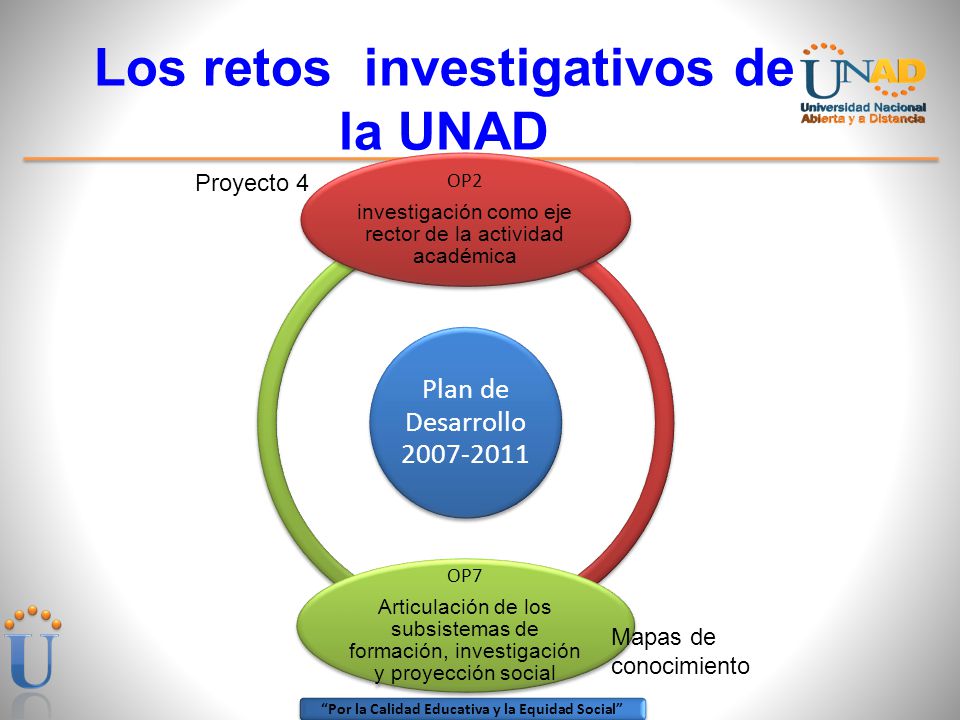 Los retos investigativos de la UNAD

UNAD
Universidad Nacional Abierta y a Distancia

Proyecto 4

OP2
investigación como eje rector de la actividad académica

Plan de Desarrollo 2007-2011

OP7
Articulación de los subsistemas de formación, investigación y proyección social

Mapas de conocimiento

U

"Por la Calidad Educativa y la Equidad Social"